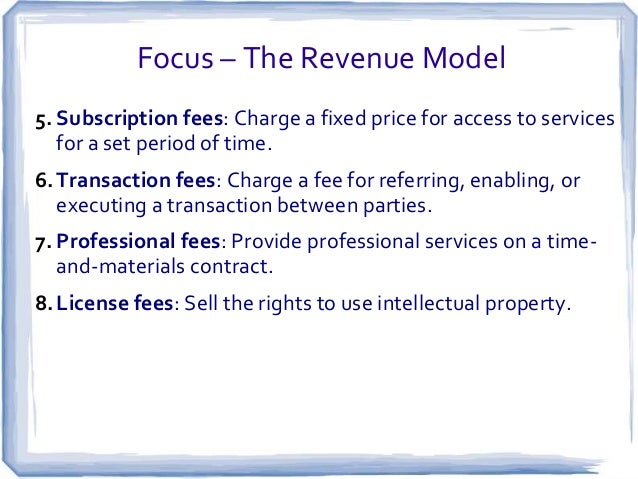 Focus – The Revenue Model

5. Subscription fees: Charge a fixed price for access to services for a set period of time.

6. Transaction fees: Charge a fee for referring, enabling, or executing a transaction between parties.

7. Professional fees: Provide professional services on a time-and-materials contract.

8. License fees: Sell the rights to use intellectual property.